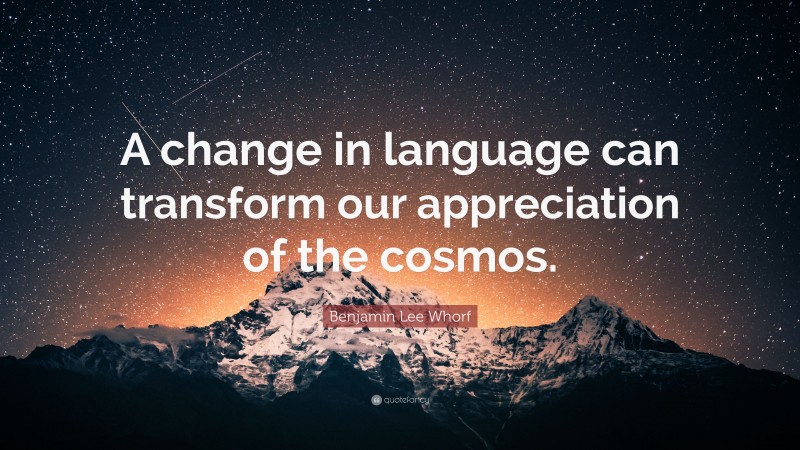 A change in language can transform our appreciation of the cosmos.

Benjamin Lee Whorf

quotefancy